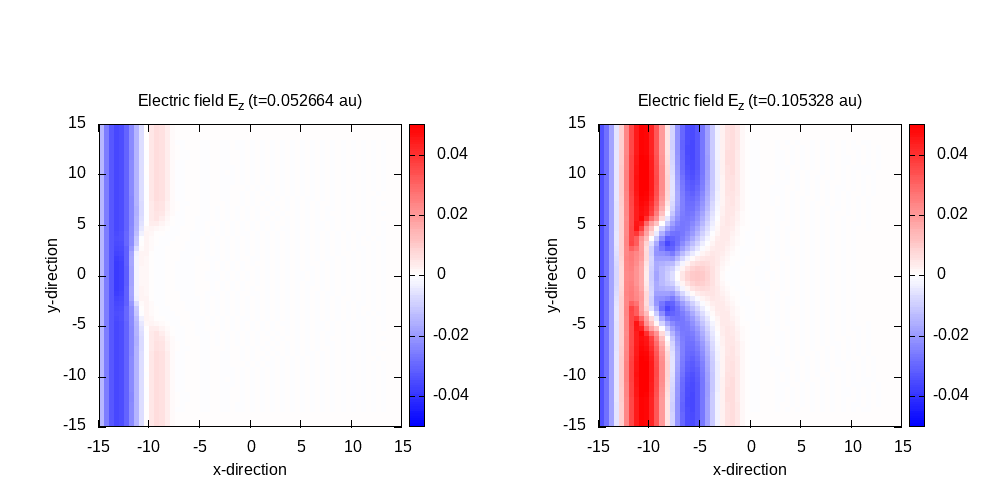 Electric field $E_z$ (t=0.052664 au)

15
10
5
0
-5
-10
-15

y-direction

-15 -10 -5 0 5 10 15

x-direction

0.04
0.02
0
-0.02
-0.04

Electric field $E_z$ (t=0.105328 au)

15
10
5
0
-5
-10
-15

y-direction

-15 -10 -5 0 5 10 15

x-direction

0.04
0.02
0
-0.02
-0.04